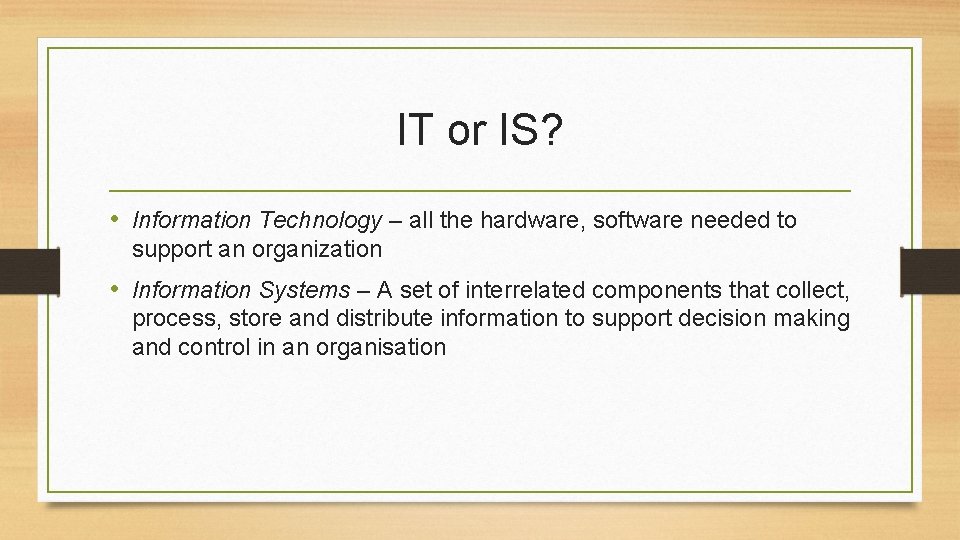 IT or IS?

• Information Technology – all the hardware, software needed to support an organization

• Information Systems – A set of interrelated components that collect, process, store and distribute information to support decision making and control in an organisation